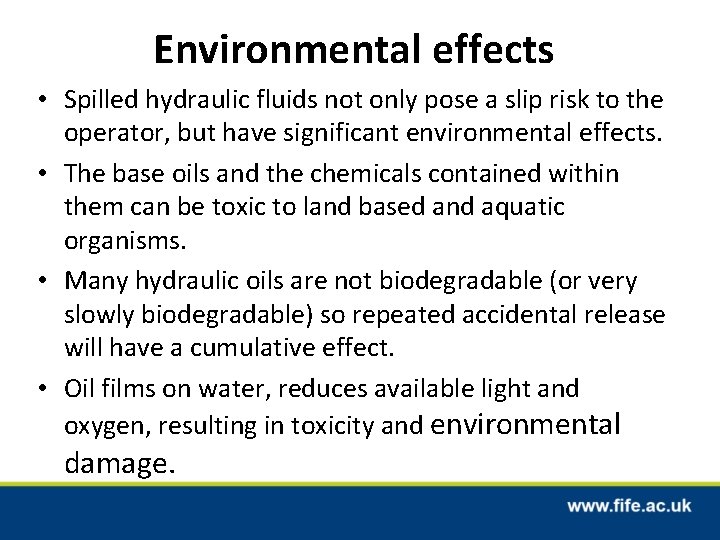 Environmental effects

• Spilled hydraulic fluids not only pose a slip risk to the operator, but have significant environmental effects.

• The base oils and the chemicals contained within them can be toxic to land based and aquatic organisms.

• Many hydraulic oils are not biodegradable (or very slowly biodegradable) so repeated accidental release will have a cumulative effect.

• Oil films on water, reduces available light and oxygen, resulting in toxicity and environmental damage.

www.fife.ac.uk